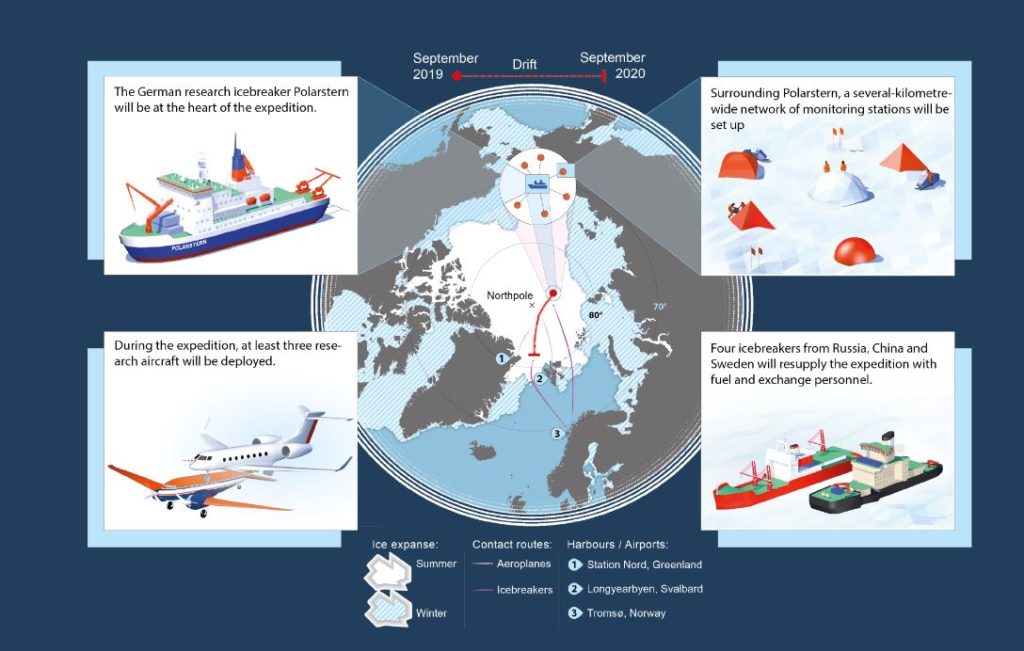 September 2019 Drift September 2020

The German research icebreaker Polarstern will be at the heart of the expedition.

POLARSTERN

Surrounding Polarstern, a several-kilometre-wide network of monitoring stations will be set up

Northpole

80°

70°

1

2

3

During the expedition, at least three research aircraft will be deployed.

Four icebreakers from Russia, China and Sweden will resupply the expedition with fuel and exchange personnel.

Ice expanse:

Summer

Winter

Contact routes:

Aeroplanes

Icebreakers

Harbours / Airports:

1 Station Nord, Greenland

2 Longyearbyen, Svalbard

3 Tromsø, Norway